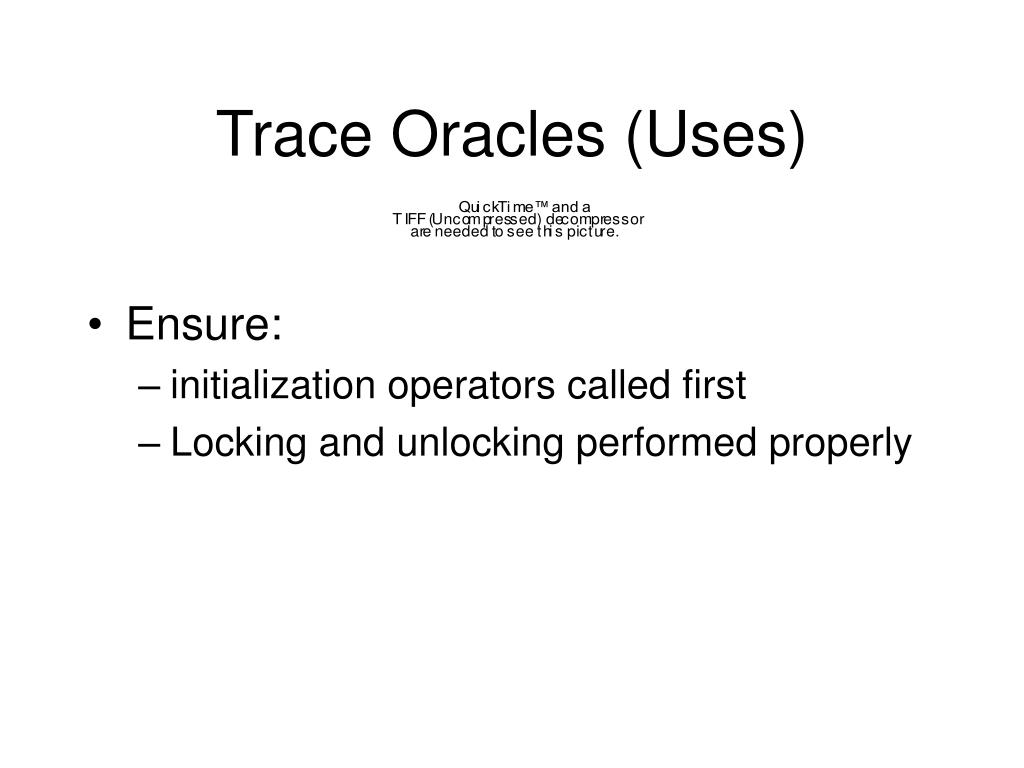 Trace Oracles (Uses)

QuickTime™ and a
TIFF (Uncompressed) decompressor
are needed to see this picture.

• Ensure:
– initialization operators called first
– Locking and unlocking performed properly